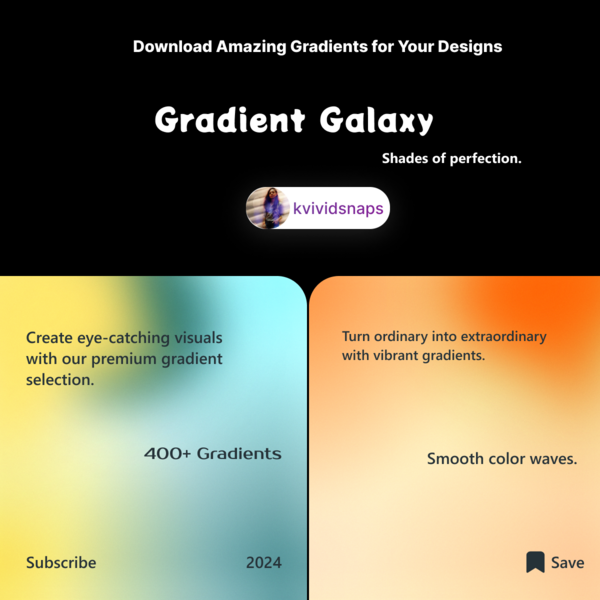 Download Amazing Gradients for Your Designs

Gradient Galaxy

Shades of perfection.

kvividsnaps

Create eye-catching visuals with our premium gradient selection.

400+ Gradients

Subscribe

2024

Turn ordinary into extraordinary with vibrant gradients.

Smooth color waves.

Save